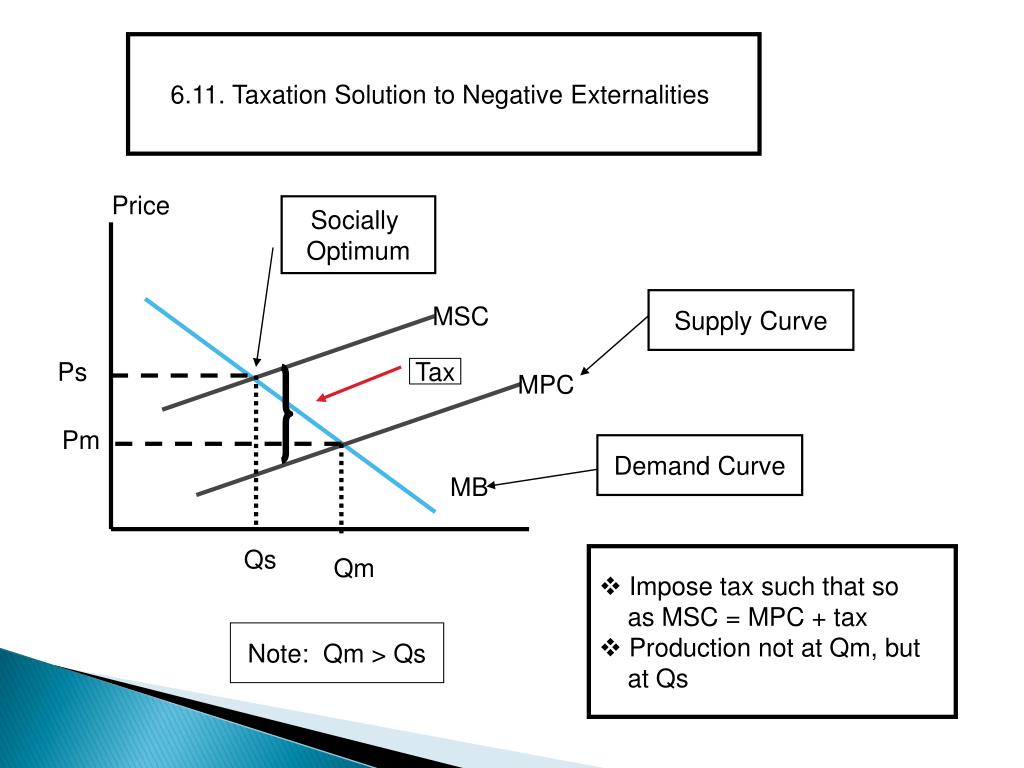 6.11. Taxation Solution to Negative Externalities

Price

Socially Optimum

MSC

Supply Curve

Ps

Tax

MPC

Pm

Demand Curve

MB

Qs

Qm

Note: Qm > Qs

❖ Impose tax such that so as MSC = MPC + tax
❖ Production not at Qm, but at Qs